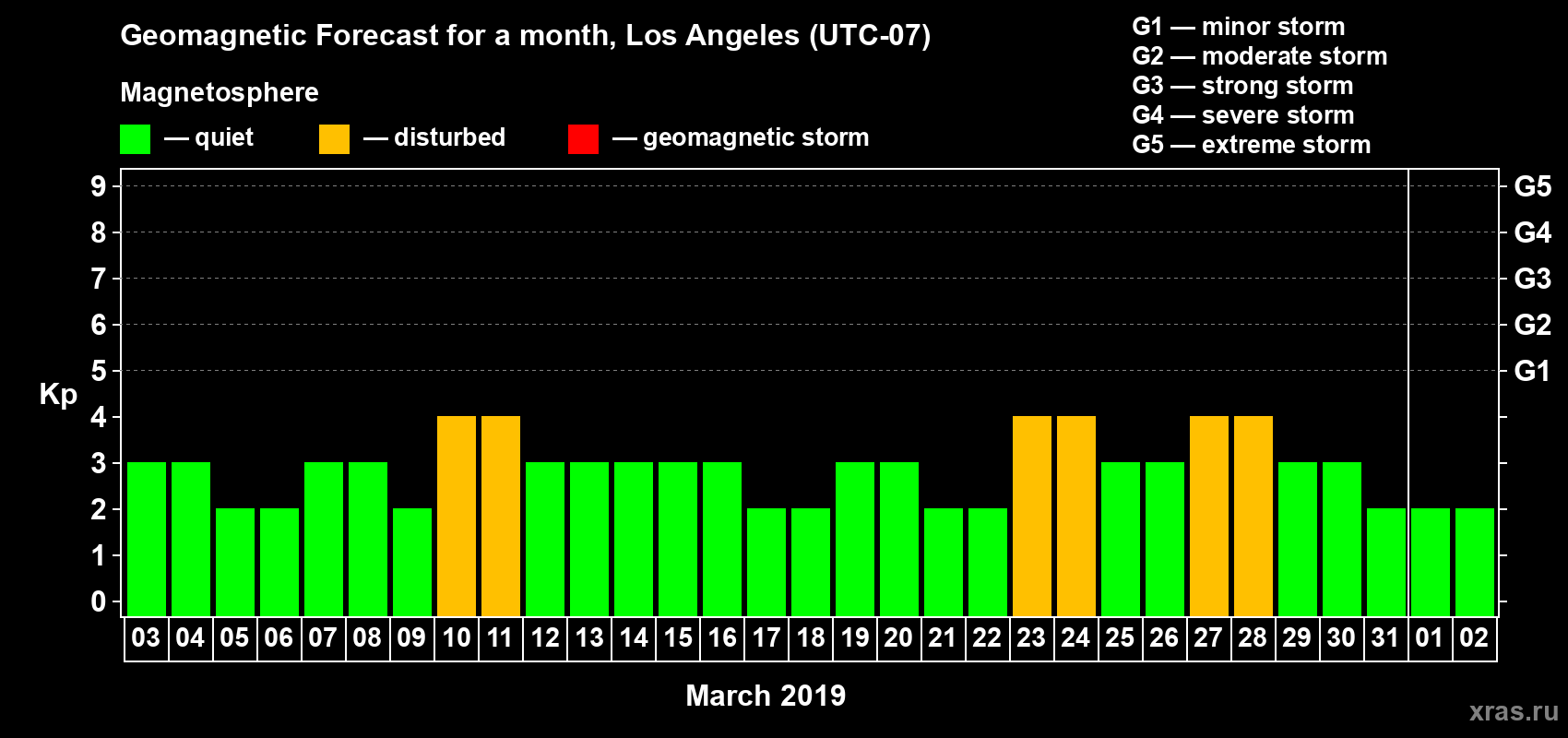 Geomagnetic Forecast for a month, Los Angeles (UTC-07)

Magnetosphere

— quiet — disturbed — geomagnetic storm

G1 — minor storm
G2 — moderate storm
G3 — strong storm
G4 — severe storm
G5 — extreme storm

Kp

9 8 7 6 5 4 3 2 1 0

G5 G4 G3 G2 G1

03 04 05 06 07 08 09 10 11 12 13 14 15 16 17 18 19 20 21 22 23 24 25 26 27 28 29 30 31 01 02

March 2019

xras.ru